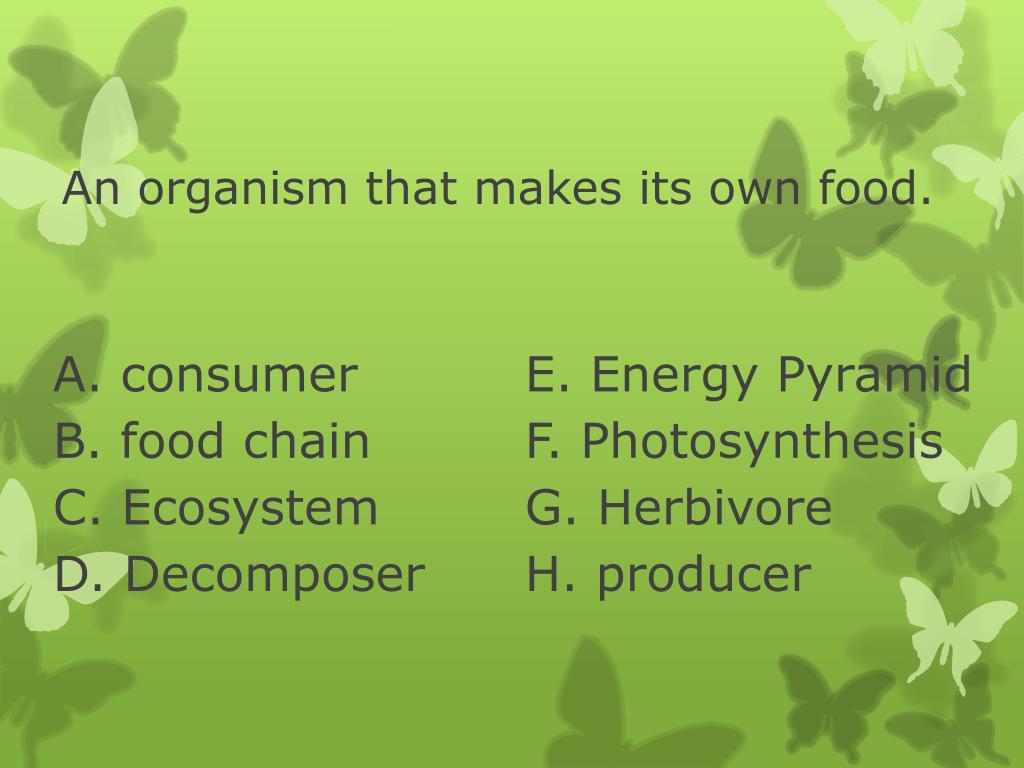 An organism that makes its own food.

A. consumer
B. food chain
C. Ecosystem
D. Decomposer

E. Energy Pyramid
F. Photosynthesis
G. Herbivore
H. producer